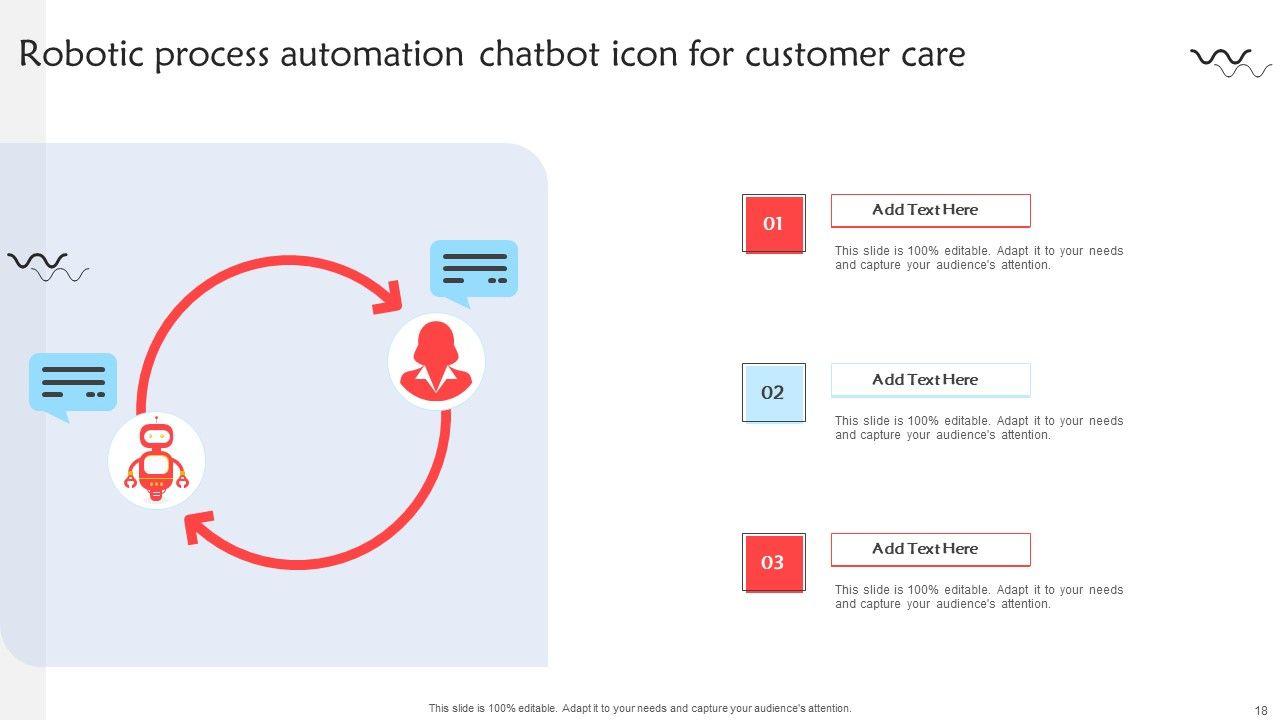 Robotic process automation chatbot icon for customer care

01

Add Text Here

This slide is 100% editable. Adapt it to your needs and capture your audience's attention.

02

Add Text Here

This slide is 100% editable. Adapt it to your needs and capture your audience's attention.

03

Add Text Here

This slide is 100% editable. Adapt it to your needs and capture your audience's attention.

This slide is 100% editable. Adapt it to your needs and capture your audience's attention.

18